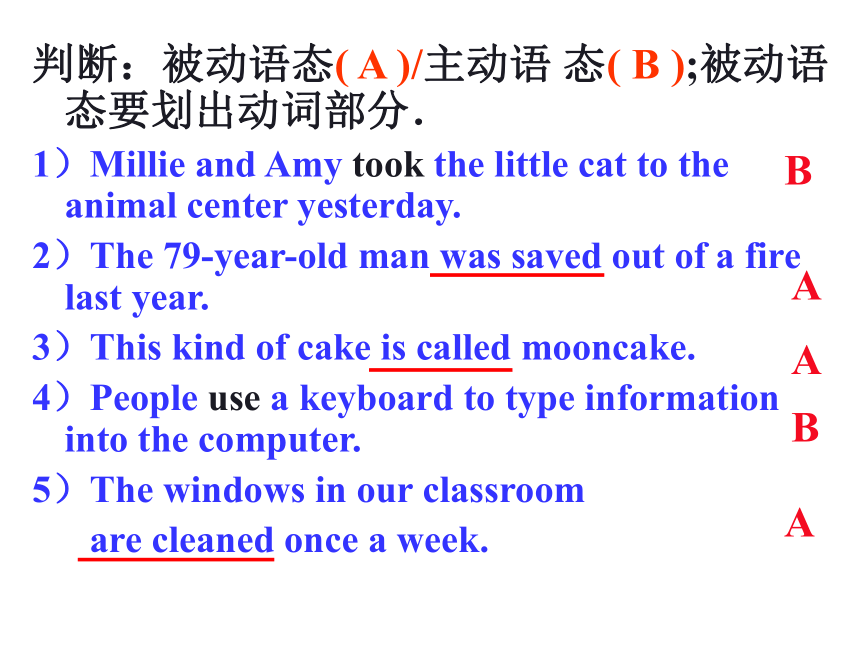 判断：被动语态( A )/主动语 态( B );被动语态要划出动词部分.

1）Millie and Amy took the little cat to the animal center yesterday. B

2）The 79-year-old man was saved out of a fire last year. A

3）This kind of cake is called mooncake. A

4）People use a keyboard to type information into the computer. B

5）The windows in our classroom are cleaned once a week. A